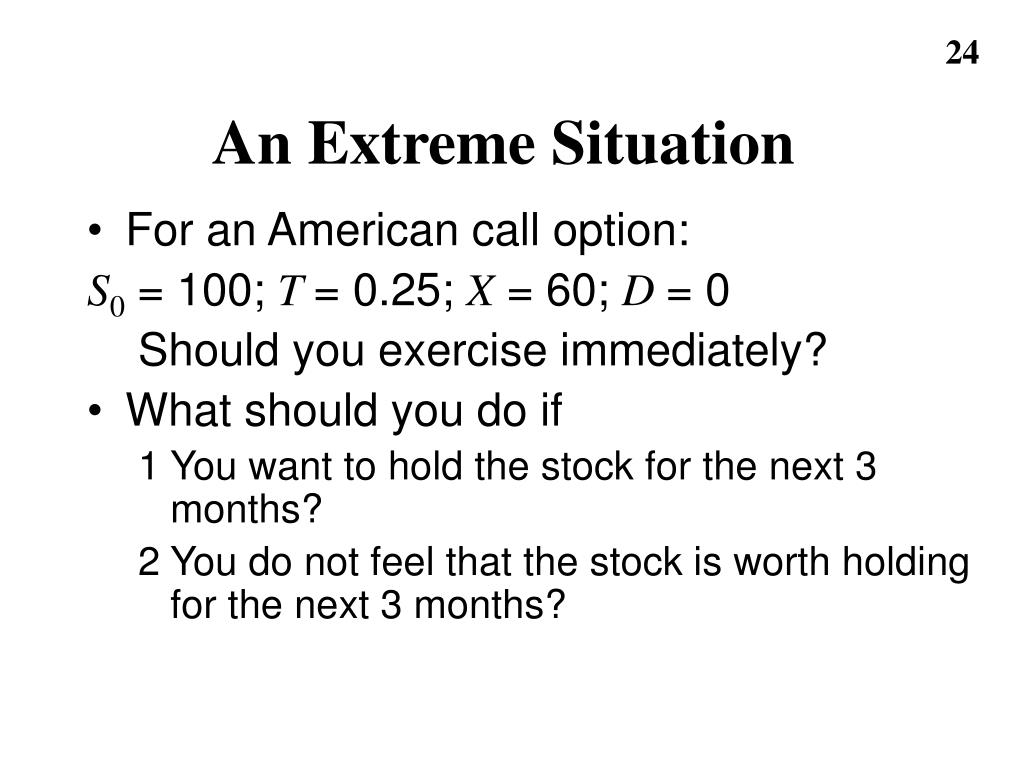 24

An Extreme Situation

• For an American call option:

$S_0$ = 100; $T$ = 0.25; $X$ = 60; $D$ = 0

Should you exercise immediately?

• What should you do if

1 You want to hold the stock for the next 3 months?

2 You do not feel that the stock is worth holding for the next 3 months?